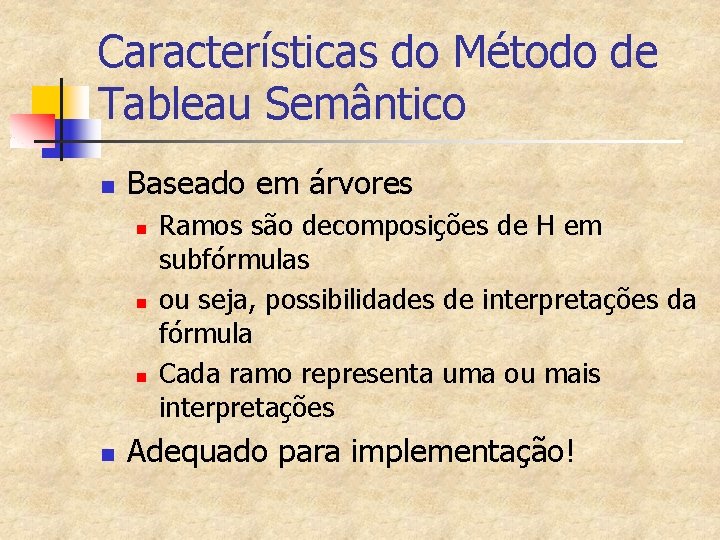 Características do Método de Tableau Semântico

- Baseado em árvores
  - Ramos são decomposições de H em subfórmulas
  - ou seja, possibilidades de interpretações da fórmula
  - Cada ramo representa uma ou mais interpretações
- Adequado para implementação!